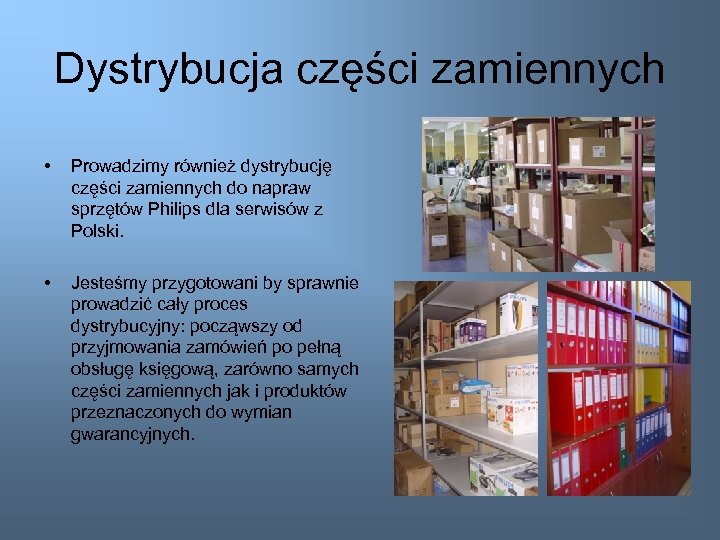 Dystrybucja części zamiennych

• Prowadzimy również dystrybucję części zamiennych do napraw sprzętów Philips dla serwisów z Polski.

• Jesteśmy przygotowani by sprawnie prowadzić cały proces dystrybucyjny: począwszy od przyjmowania zamówień po pełną obsługę księgową, zarówno samych części zamiennych jak i produktów przeznaczonych do wymian gwarancyjnych.